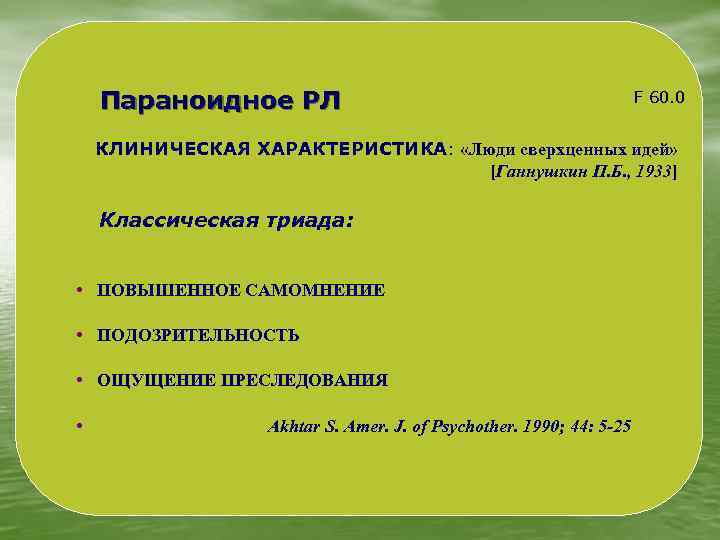 Параноидное РЛ

F 60.0

КЛИНИЧЕСКАЯ ХАРАКТЕРИСТИКА: «Люди сверхценных идей» [Ганнушкин П.Б., 1933]

Классическая триада:

• ПОВЫШЕННОЕ САМОМНЕНИЕ
• ПОДОЗРИТЕЛЬНОСТЬ
• ОЩУЩЕНИЕ ПРЕСЛЕДОВАНИЯ
• Akhtar S. Amer. J. of Psychother. 1990; 44: 5-25